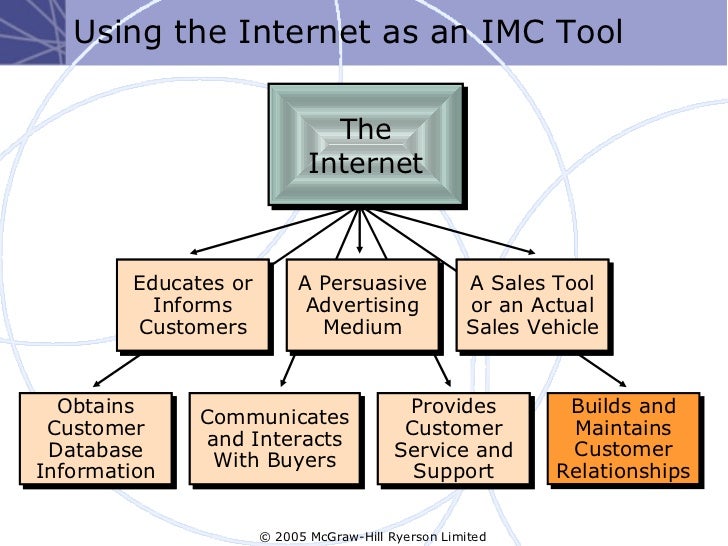 Using the Internet as an IMC Tool

The Internet

Educates or Informs Customers

A Persuasive Advertising Medium

A Sales Tool or an Actual Sales Vehicle

Obtains Customer Database Information

Communicates and Interacts With Buyers

Provides Customer Service and Support

Builds and Maintains Customer Relationships

© 2005 McGraw-Hill Ryerson Limited